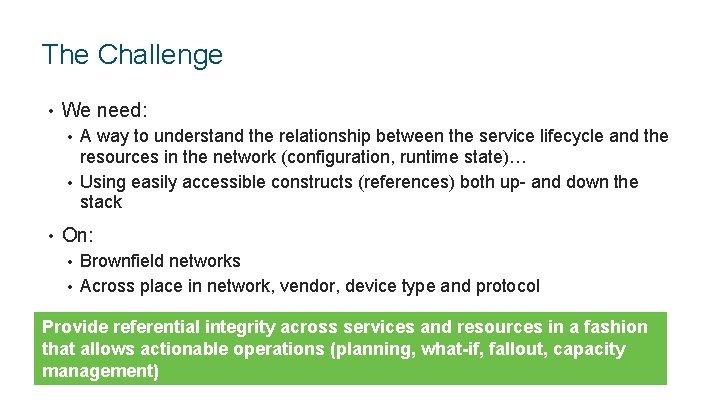 The Challenge

• We need:

• A way to understand the relationship between the service lifecycle and the resources in the network (configuration, runtime state)…

• Using easily accessible constructs (references) both up- and down the stack

• On:

• Brownfield networks

• Across place in network, vendor, device type and protocol

Provide referential integrity across services and resources in a fashion that allows actionable operations (planning, what-if, fallout, capacity management)